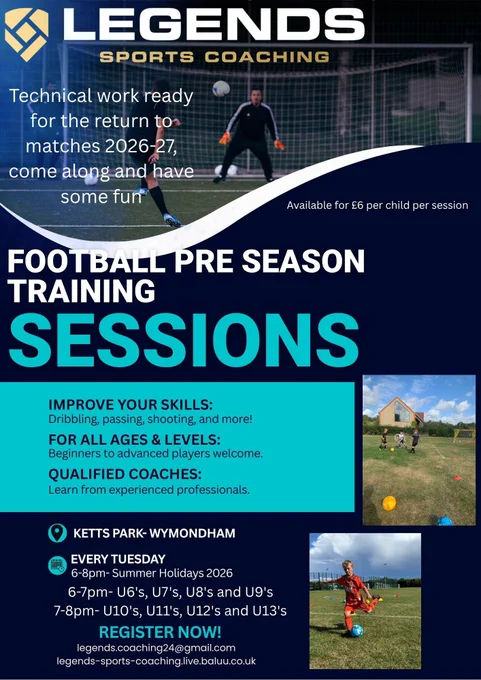 LEGENDS
SPORTS COACHING

Technical work ready for the return to matches 2026-27, come along and have some fun

Available for £6 per child per session

FOOTBALL PRE SEASON TRAINING
SESSIONS

IMPROVE YOUR SKILLS:
Dribbling, passing, shooting, and more!

FOR ALL AGES & LEVELS:
Beginners to advanced players welcome.

QUALIFIED COACHES:
Learn from experienced professionals.

KETTS PARK- WYMONDHAM

EVERY TUESDAY
6-8pm- Summer Holidays 2026
6-7pm- U6's, U7's, U8's and U9's
7-8pm- U10's, U11's, U12's and U13's

REGISTER NOW!
legends.coaching24@gmail.com
legends-sports-coaching.live.baluu.co.uk